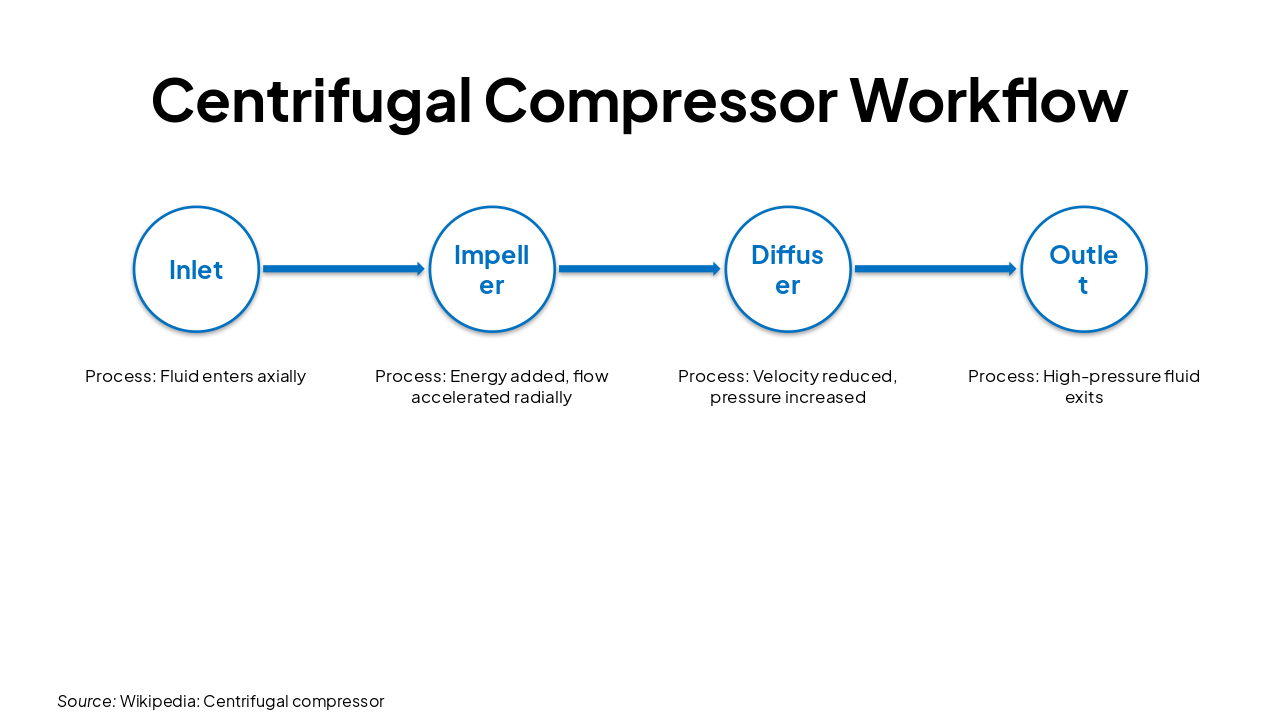 Centrifugal Compressor Workflow

Inlet

Impeller

Diffuser

Outlet

Process: Fluid enters axially

Process: Energy added, flow accelerated radially

Process: Velocity reduced, pressure increased

Process: High-pressure fluid exits

Source: Wikipedia: Centrifugal compressor